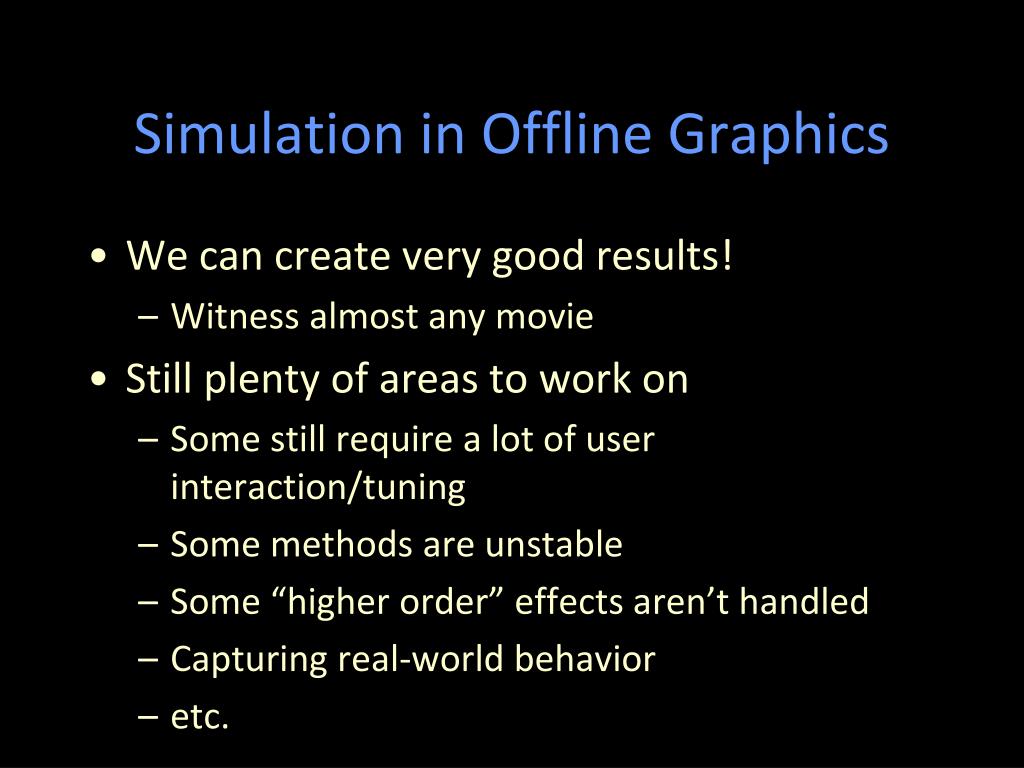 Simulation in Offline Graphics

• We can create very good results!
– Witness almost any movie
• Still plenty of areas to work on
– Some still require a lot of user interaction/tuning
– Some methods are unstable
– Some “higher order” effects aren’t handled
– Capturing real-world behavior
– etc.